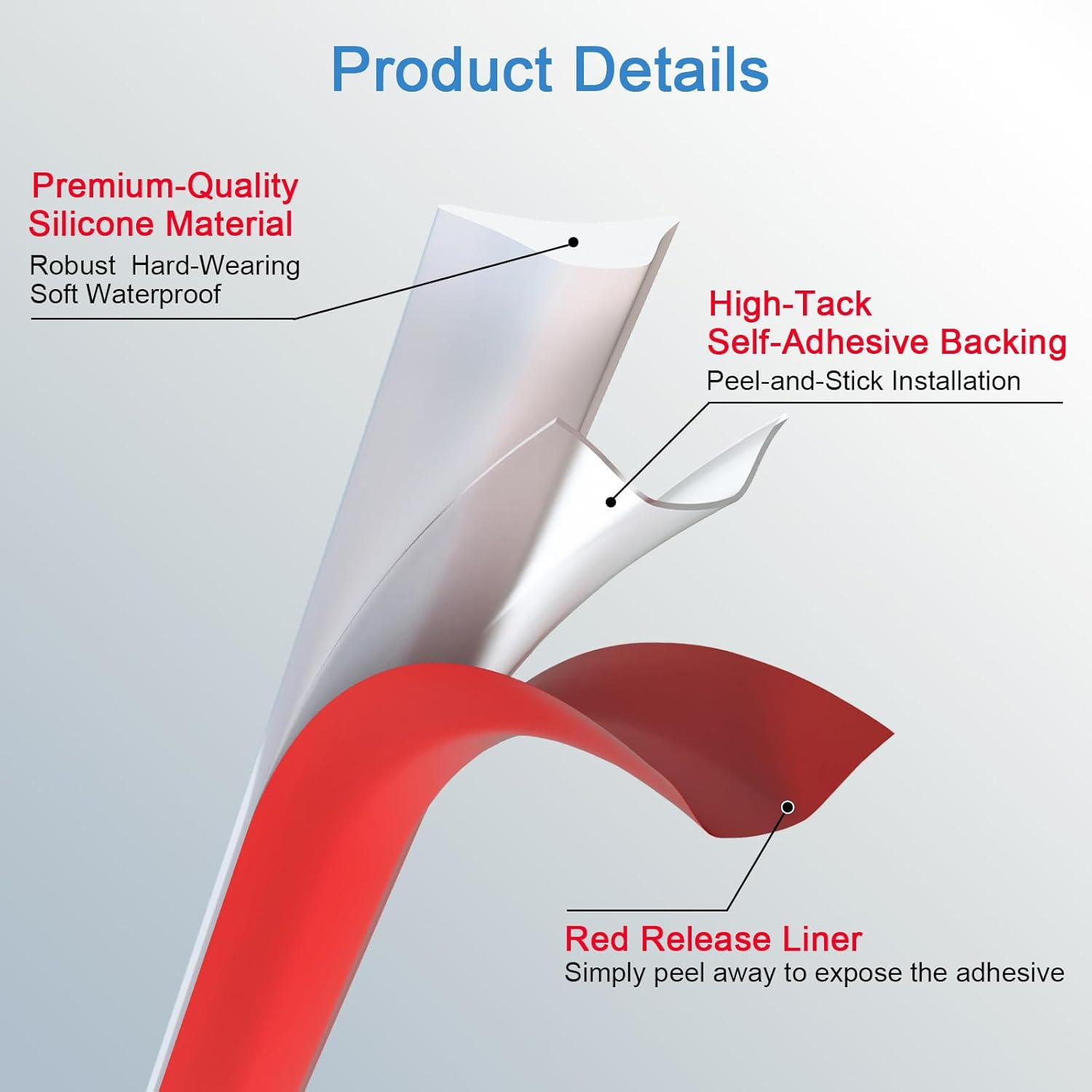 Product Details

Premium-Quality Silicone Material
Robust Hard-Wearing Soft Waterproof

High-Tack Self-Adhesive Backing
Peel-and-Stick Installation

Red Release Liner
Simply peel away to expose the adhesive